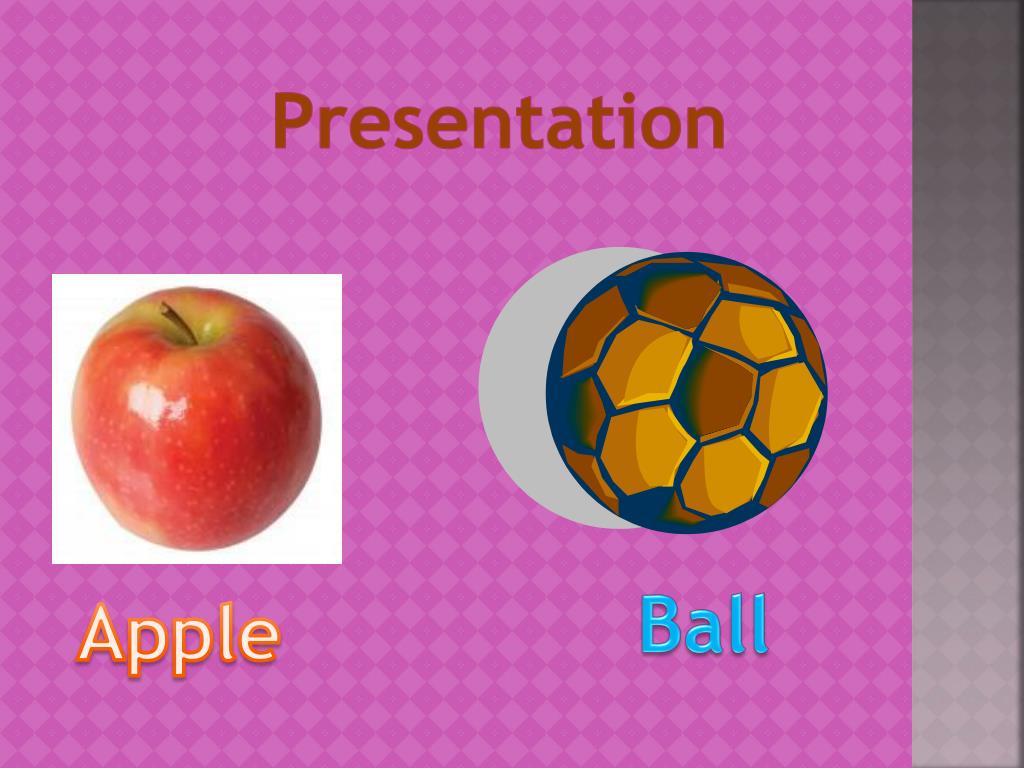 Presentation

Apple

Ball